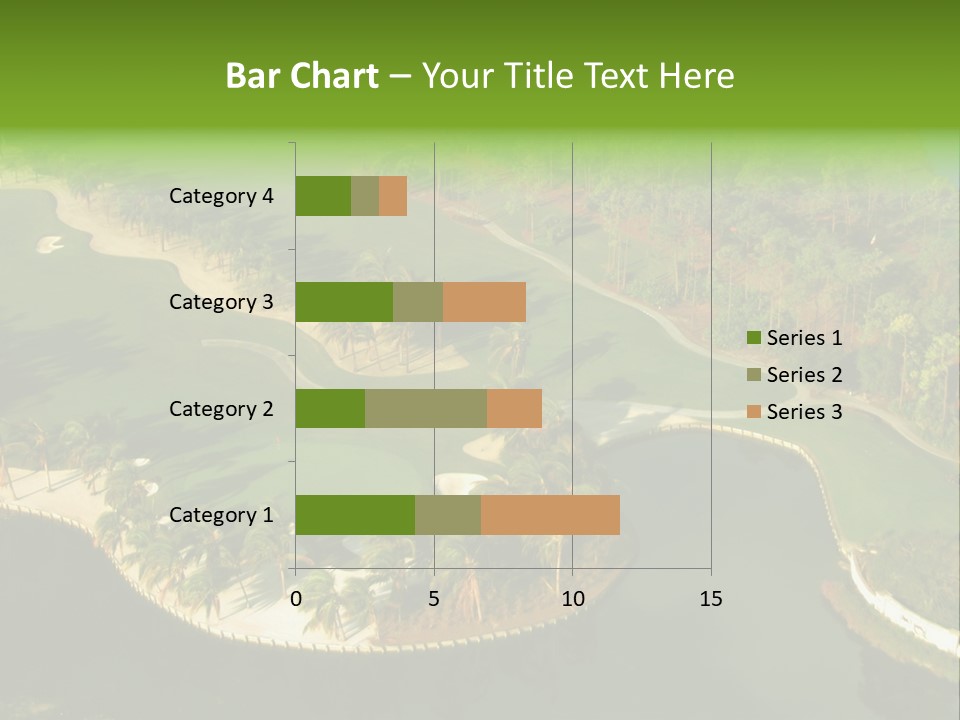 Bar Chart – Your Title Text Here

Category 4
Category 3
Category 2
Category 1

0 5 10 15

Series 1
Series 2
Series 3